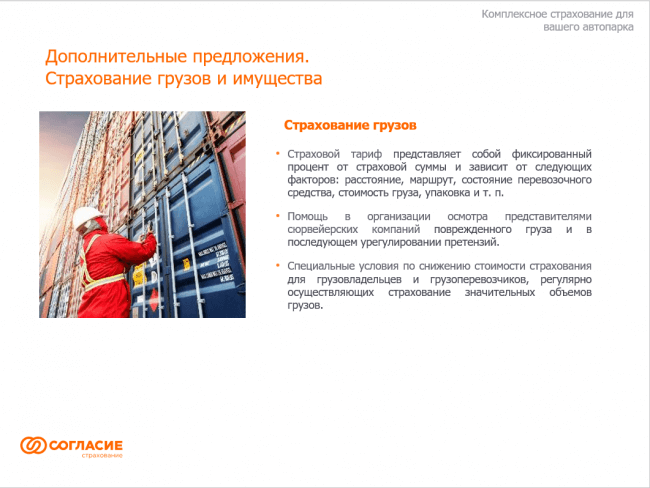 Комплексное страхование для вашего автопарка

Дополнительные предложения.
Страхование грузов и имущества

Страхование грузов

• Страховой тариф представляет собой фиксированный процент от страховой суммы и зависит от следующих факторов: расстояние, маршрут, состояние перевозочного средства, стоимость груза, упаковка и т. п.

• Помощь в организации осмотра представителями сюрвейерских компаний поврежденного груза и в последующем урегулировании претензий.

• Специальные условия по снижению стоимости страхования для грузовладельцев и грузоперевозчиков, регулярно осуществляющих страхование значительных объемов грузов.

СОГЛАСИЕ
страхование